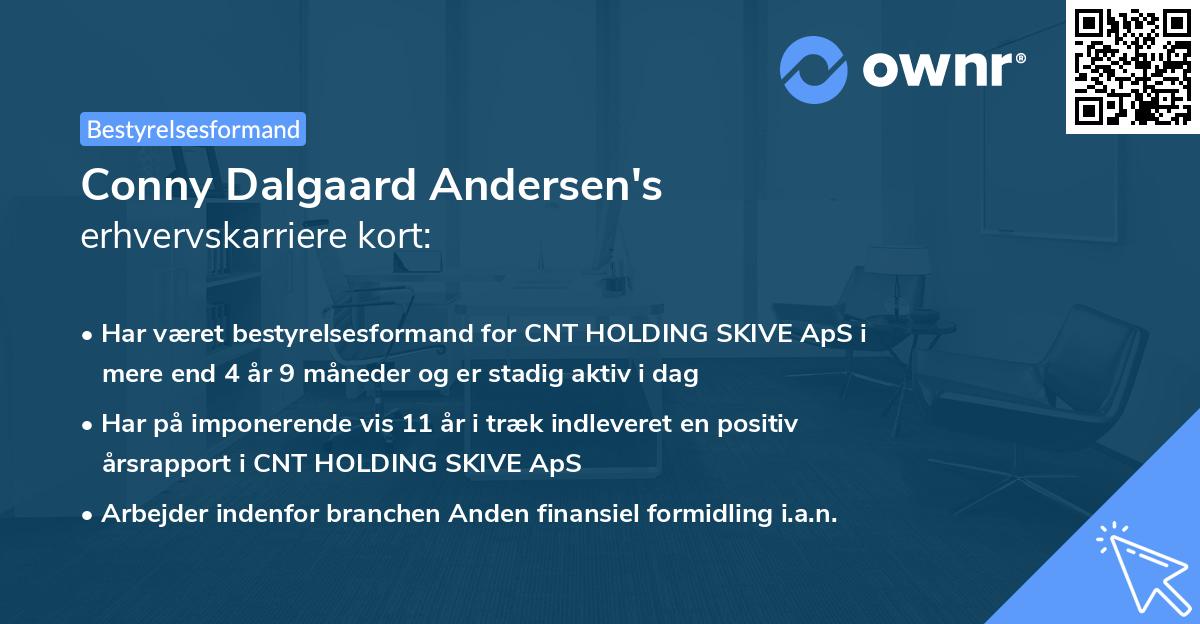 ownr®

Bestyrelsesformand

Conny Dalgaard Andersen's erhvervskarriere kort:

• Har været bestyrelsesformand for CNT HOLDING SKIVE ApS i mere end 4 år 9 måneder og er stadig aktiv i dag

• Har på imponerende vis 11 år i træk indleveret en positiv årsrapport i CNT HOLDING SKIVE ApS

• Arbejder indenfor branchen Anden finansiel formidling i.a.n.